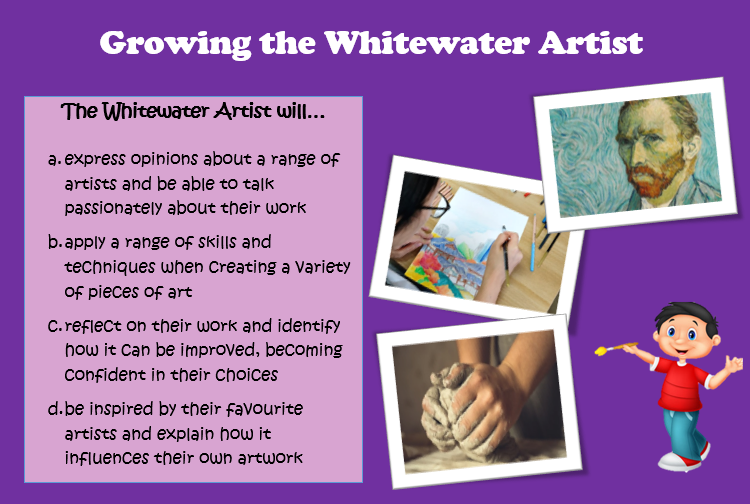 Growing the Whitewater Artist

The Whitewater Artist will…

a. express opinions about a range of artists and be able to talk passionately about their work

b. apply a range of skills and techniques when creating a variety of pieces of art

c. reflect on their work and identify how it can be improved, becoming confident in their choices

d. be inspired by their favourite artists and explain how it influences their own artwork